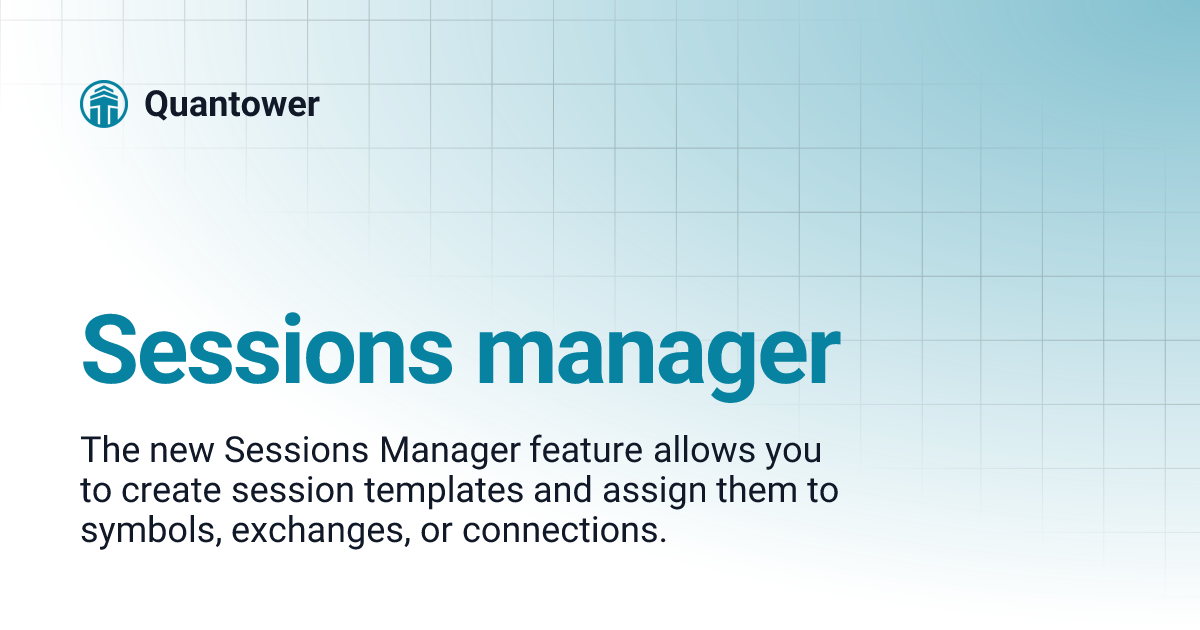 Quantower

Sessions manager

The new Sessions Manager feature allows you to create session templates and assign them to symbols, exchanges, or connections.